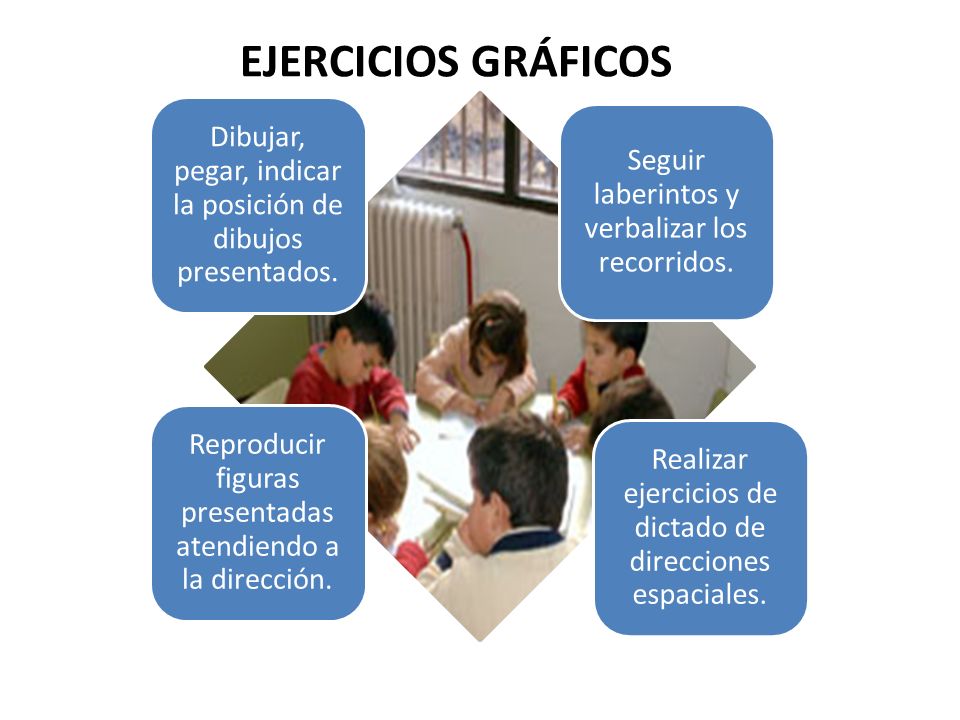 EJERCICIOS GRÁFICOS

Dibujar, pegar, indicar la posición de dibujos presentados.

Seguir laberintos y verbalizar los recorridos.

Reproducir figuras presentadas atendiendo a la dirección.

Realizar ejercicios de dictado de direcciones espaciales.